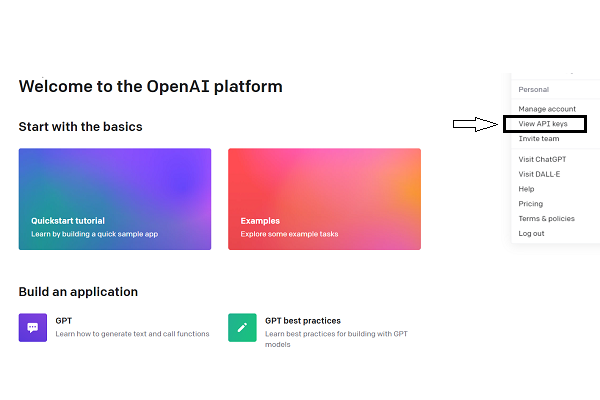 Welcome to the OpenAI platform

Start with the basics

Quickstart tutorial
Learn by building a quick sample app

Examples
Explore some example tasks

Build an application

GPT
Learn how to generate text and call functions

GPT best practices
Learn best practices for building with GPT models

Personal
Manage account
View API keys
Invite team
Visit ChatGPT
Visit DALL-E
Help
Pricing
Terms & policies
Log out